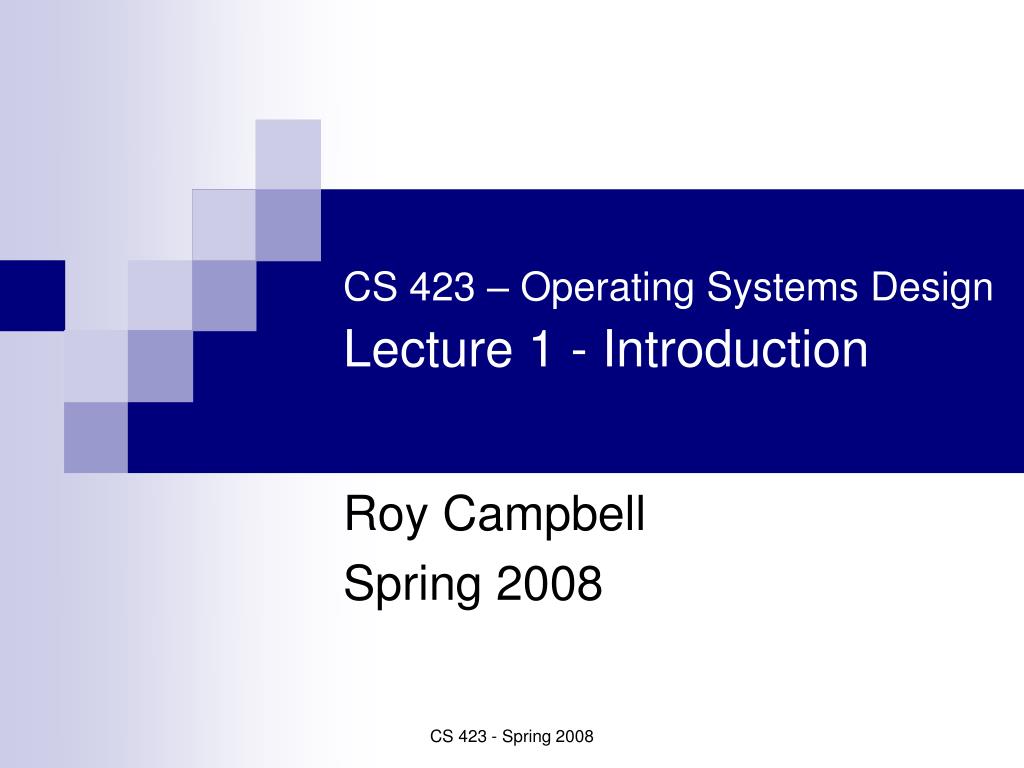 CS 423 – Operating Systems Design
Lecture 1 - Introduction

Roy Campbell
Spring 2008

CS 423 - Spring 2008